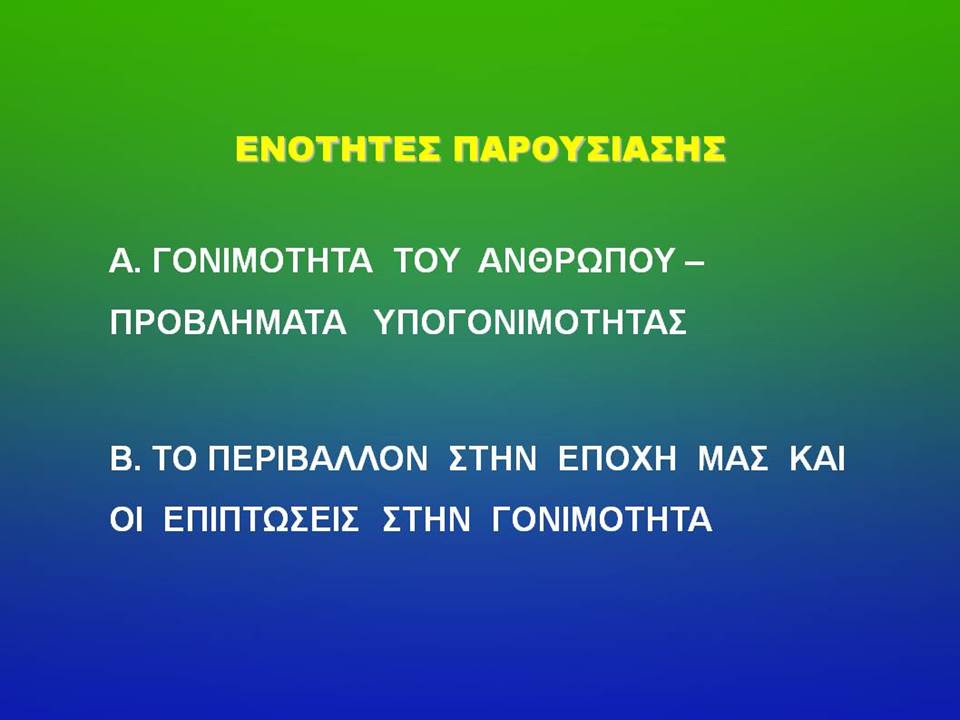 ΕΝΟΤΗΤΕΣ ΠΑΡΟΥΣΙΑΣΗΣ

Α. ΓΟΝΙΜΟΤΗΤΑ ΤΟΥ ΑΝΘΡΩΠΟΥ – ΠΡΟΒΛΗΜΑΤΑ ΥΠΟΓΟΝΙΜΟΤΗΤΑΣ

Β. ΤΟ ΠΕΡΙΒΑΛΛΟΝ ΣΤΗΝ ΕΠΟΧΗ ΜΑΣ ΚΑΙ ΟΙ ΕΠΙΠΤΩΣΕΙΣ ΣΤΗΝ ΓΟΝΙΜΟΤΗΤΑ